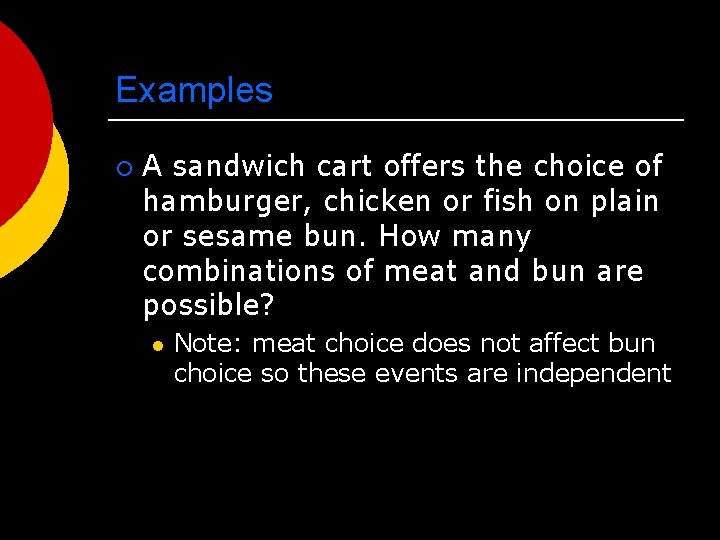 Examples

A sandwich cart offers the choice of hamburger, chicken or fish on plain or sesame bun. How many combinations of meat and bun are possible?

Note: meat choice does not affect bun choice so these events are independent